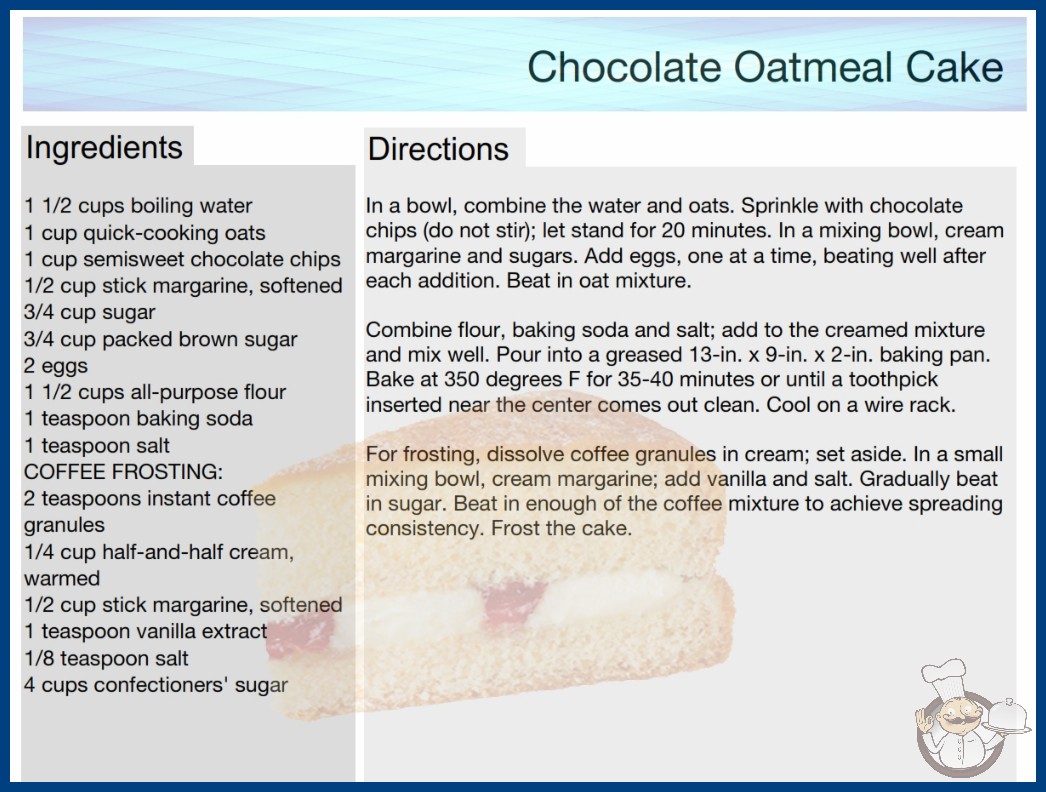 Chocolate Oatmeal Cake

Ingredients

1 1/2 cups boiling water
1 cup quick-cooking oats
1 cup semisweet chocolate chips
1/2 cup stick margarine, softened
3/4 cup sugar
3/4 cup packed brown sugar
2 eggs
1 1/2 cups all-purpose flour
1 teaspoon baking soda
1 teaspoon salt
COFFEE FROSTING:
2 teaspoons instant coffee granules
1/4 cup half-and-half cream, warmed
1/2 cup stick margarine, softened
1 teaspoon vanilla extract
1/8 teaspoon salt
4 cups confectioners' sugar

Directions

In a bowl, combine the water and oats. Sprinkle with chocolate chips (do not stir); let stand for 20 minutes. In a mixing bowl, cream margarine and sugars. Add eggs, one at a time, beating well after each addition. Beat in oat mixture.

Combine flour, baking soda and salt; add to the creamed mixture and mix well. Pour into a greased 13-in. x 9-in. x 2-in. baking pan. Bake at 350 degrees F for 35-40 minutes or until a toothpick inserted near the center comes out clean. Cool on a wire rack.

For frosting, dissolve coffee granules in cream; set aside. In a small mixing bowl, cream margarine; add vanilla and salt. Gradually beat in sugar. Beat in enough of the coffee mixture to achieve spreading consistency. Frost the cake.